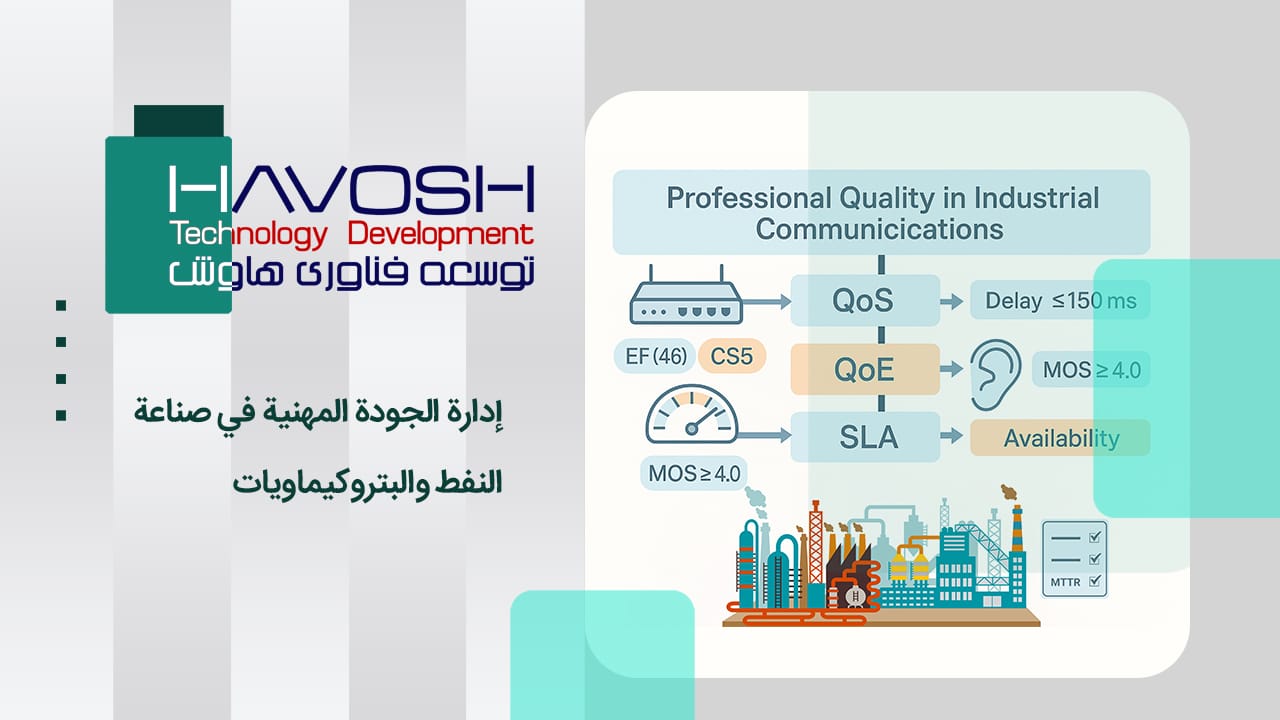 HAVOSH
Technology Development
توسعه فناوری هاوش

إدارة الجودة المهنية في صناعة النفط والبتروكيماويات

Professional Quality in Industrial Communicications

QoS

Delay ≤150 ms

EF (46)

CS5

QoE

MOS ≥ 4.0

SLA

Availability

MOS ≥ 4.0

MTTR